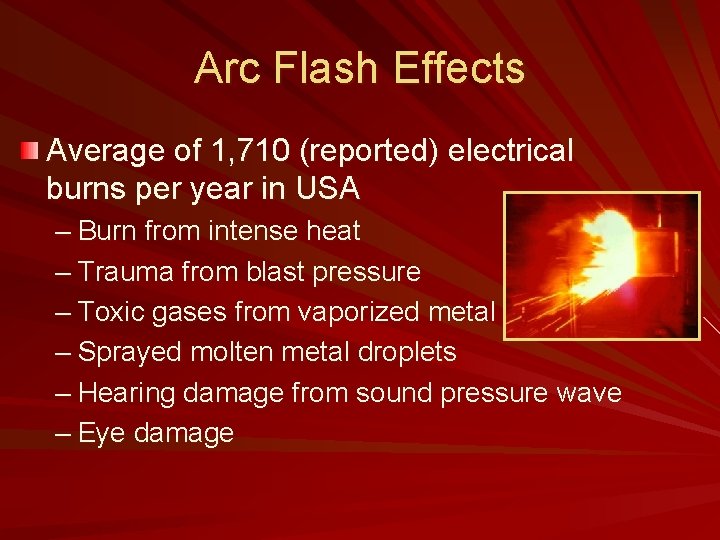 Arc Flash Effects

Average of 1,710 (reported) electrical burns per year in USA

– Burn from intense heat
– Trauma from blast pressure
– Toxic gases from vaporized metal
– Sprayed molten metal droplets
– Hearing damage from sound pressure wave
– Eye damage